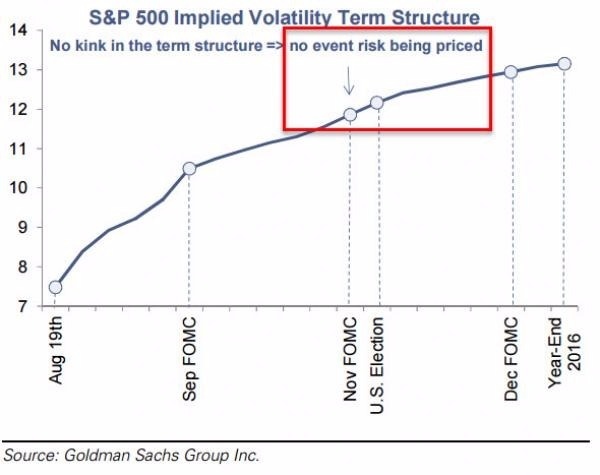 S&P 500 Implied Volatility Term Structure

No kink in the term structure => no event risk being priced

14
13
12
11
10
9
8
7

Aug 19th
Sep FOMC
Nov FOMC
U.S. Election
Dec FOMC
Year-End 2016

Source: Goldman Sachs Group Inc.